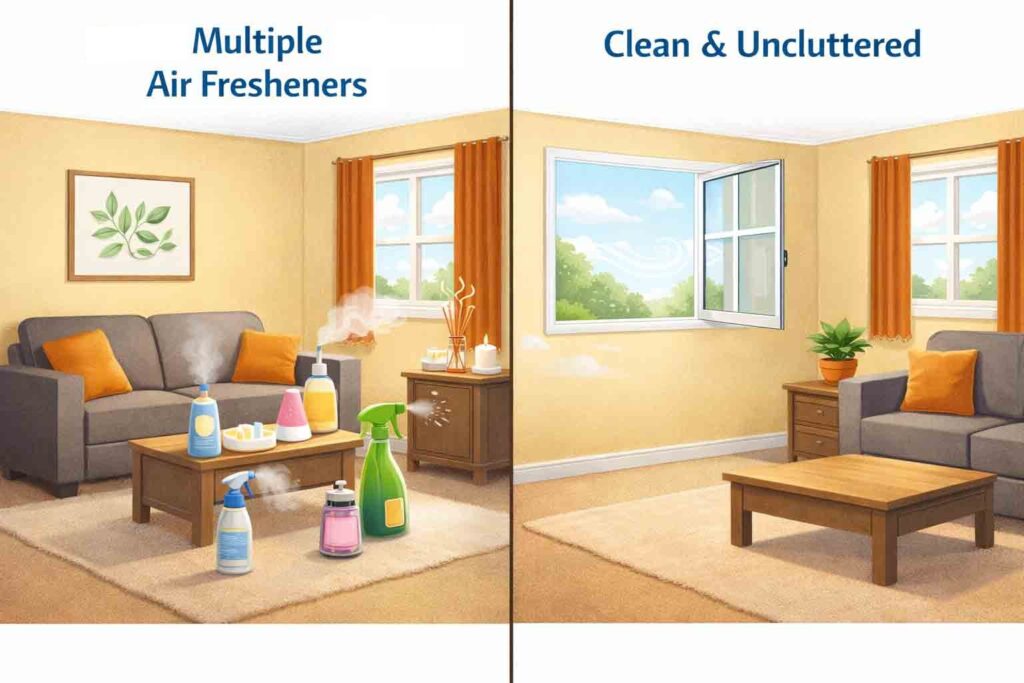 Multiple Air Fresheners

Clean & Uncluttered